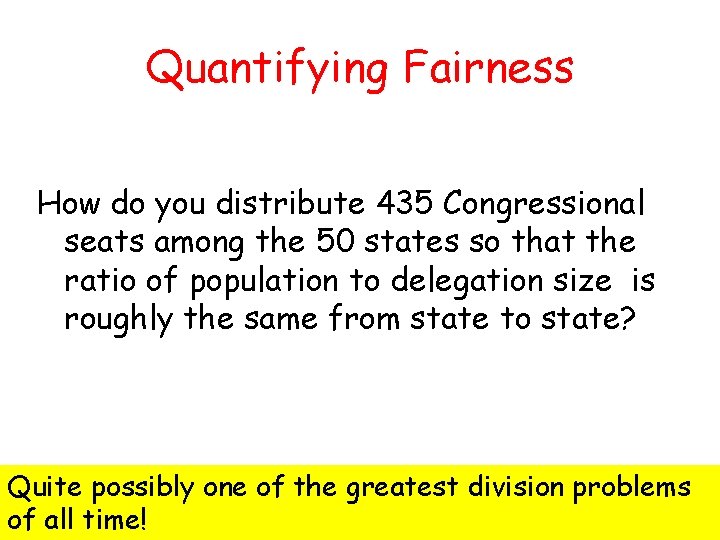 Quantifying Fairness

How do you distribute 435 Congressional seats among the 50 states so that the ratio of population to delegation size is roughly the same from state to state?

Quite possibly one of the greatest division problems of all time!